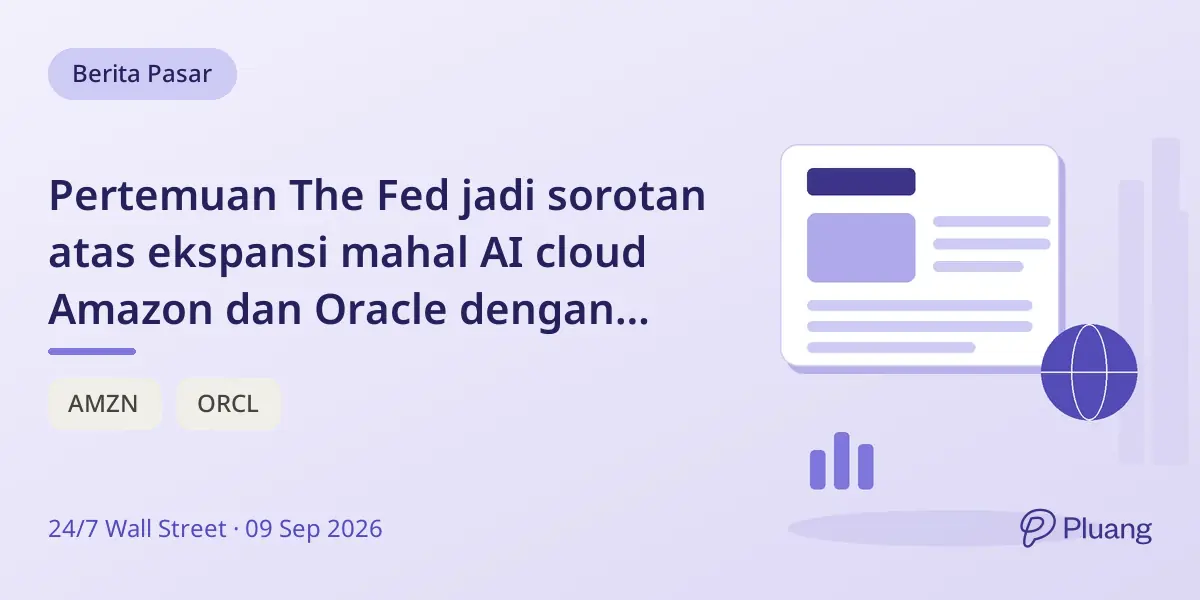 Berita Pasar

Pertemuan The Fed jadi sorotan atas ekspansi mahal AI cloud Amazon dan Oracle dengan...

AMZN

ORCL

24/7 Wall Street · 09 Sep 2026

Pluang